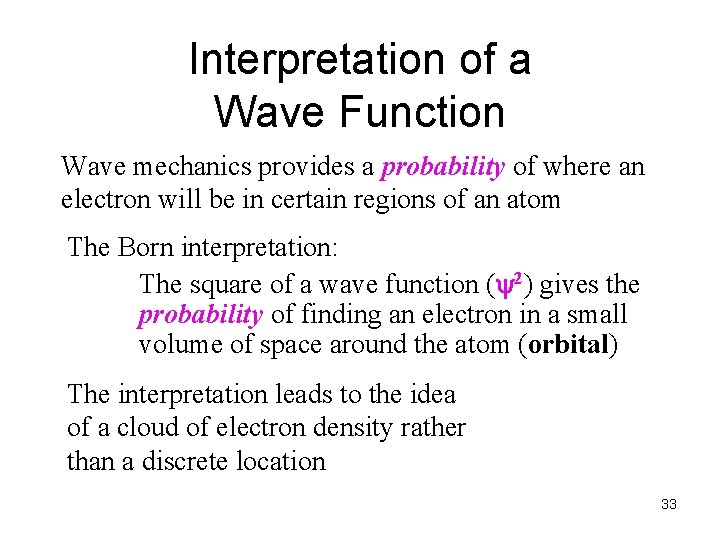 Interpretation of a Wave Function

Wave mechanics provides a probability of where an electron will be in certain regions of an atom

The Born interpretation:

The square of a wave function ($\psi^2$) gives the probability of finding an electron in a small volume of space around the atom (orbital)

The interpretation leads to the idea of a cloud of electron density rather than a discrete location

33